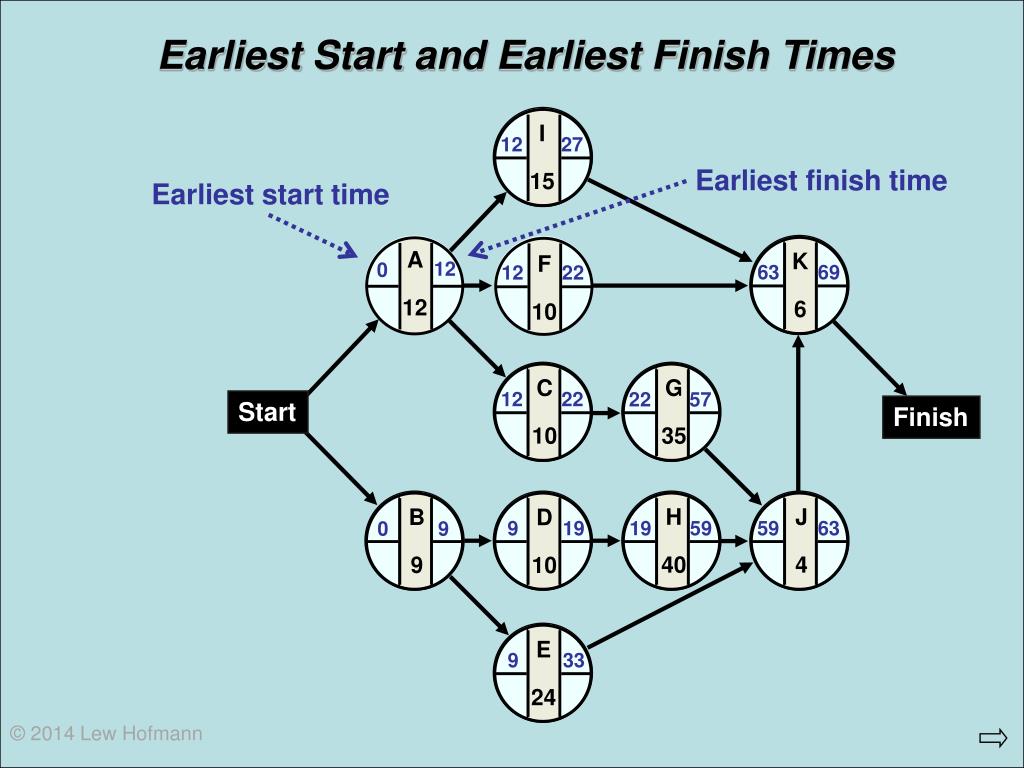 Earliest Start and Earliest Finish Times

Earliest start time

Earliest finish time

12 I 27
15

0 A 12
12

12 F 22
10

63 K 69
6

Start

12 C 22
10

22 G 57
35

Finish

0 B 9
9

9 D 19
10

19 H 59
40

59 J 63
4

9 E 33
24

© 2014 Lew Hofmann